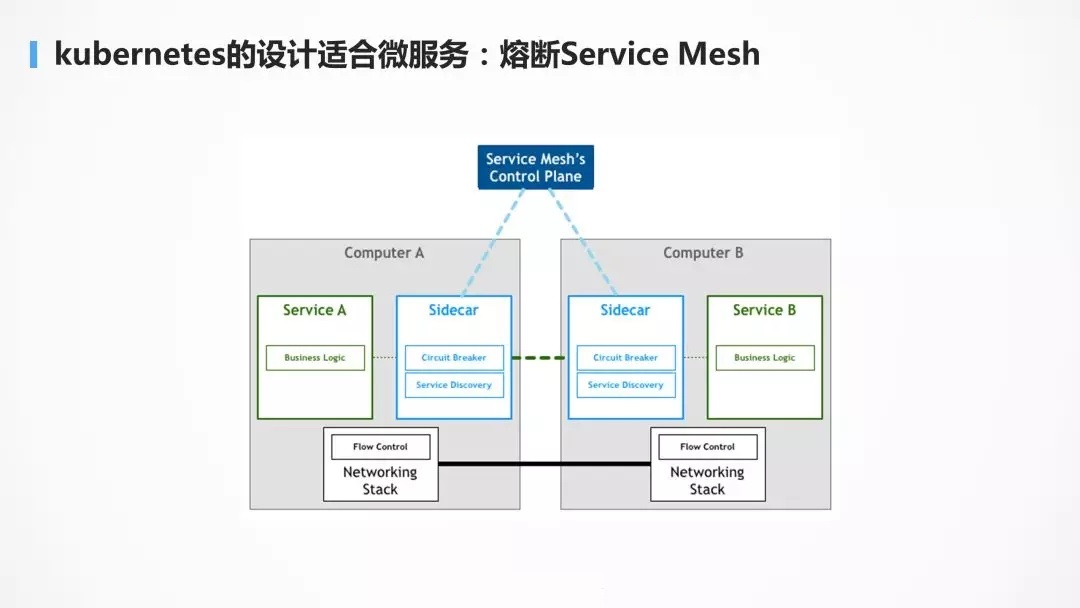 kubernetes的设计适合微服务：熔断Service Mesh

Service Mesh's Control Plane

Computer A

Service A

Business Logic

Sidecar

Circuit Breaker

Service Discovery

Flow Control

Networking Stack

Computer B

Sidecar

Circuit Breaker

Service Discovery

Service B

Business Logic

Flow Control

Networking Stack